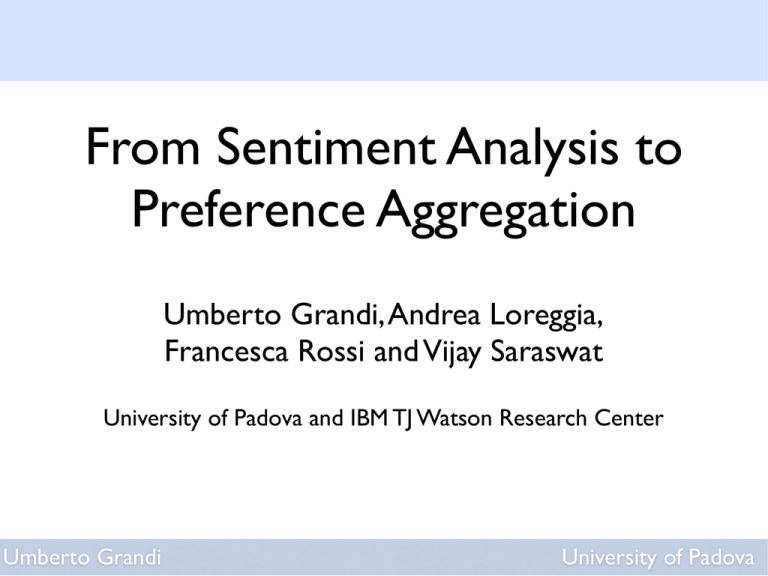 From Sentiment Analysis to Preference Aggregation

Umberto Grandi, Andrea Loreggia, Francesca Rossi and Vijay Saraswat

University of Padova and IBM TJ Watson Research Center

Umberto Grandi

University of Padova